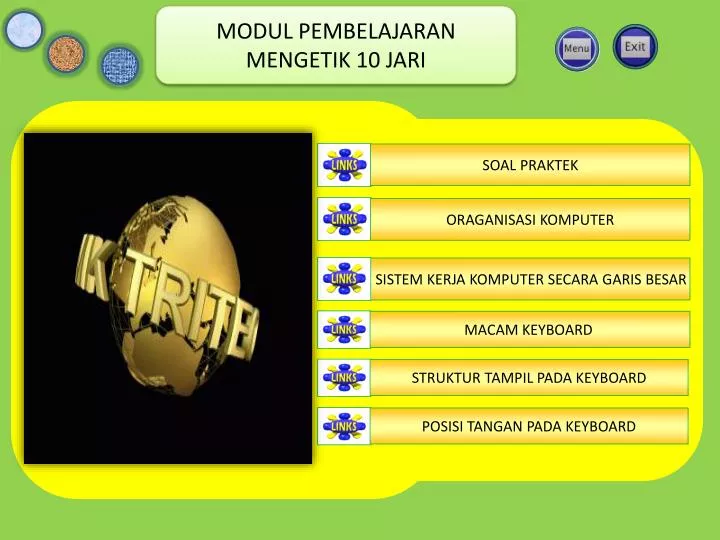 MODUL PEMBELAJARAN
MENGETIK 10 JARI

Menu

Exit

IK TRITE

LINKS
SOAL PRAKTEK

LINKS
ORAGANISASI KOMPUTER

LINKS
SISTEM KERJA KOMPUTER SECARA GARIS BESAR

LINKS
MACAM KEYBOARD

LINKS
STRUKTUR TAMPIL PADA KEYBOARD

LINKS
POSISI TANGAN PADA KEYBOARD